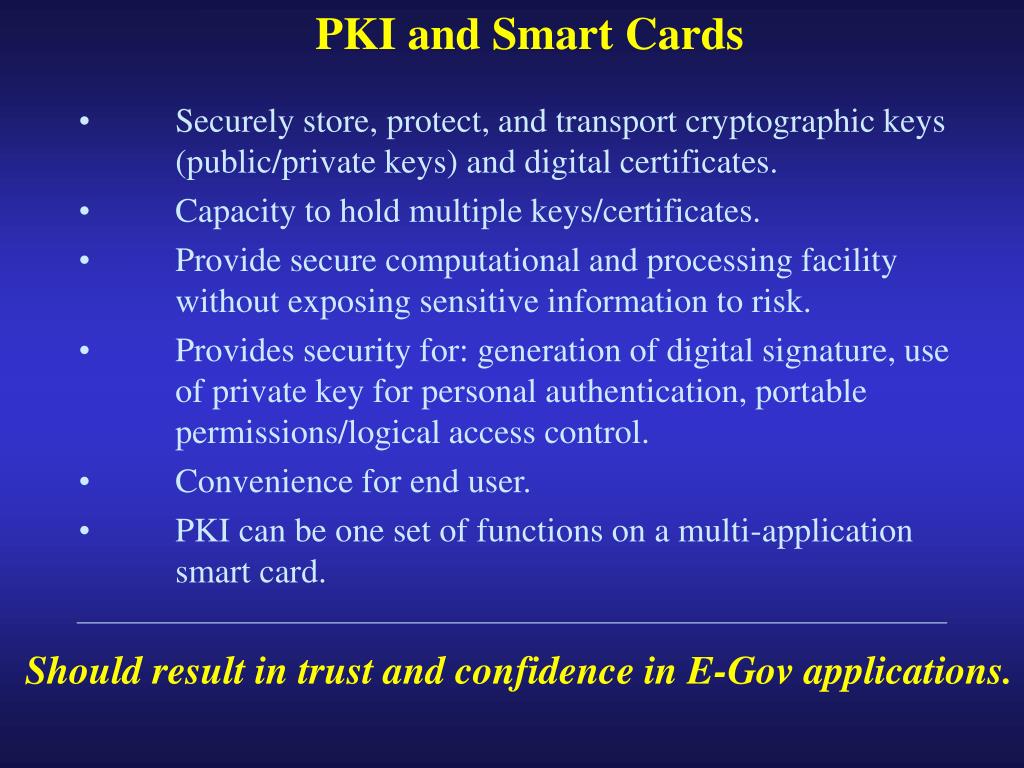 PKI and Smart Cards

• Securely store, protect, and transport cryptographic keys (public/private keys) and digital certificates.
• Capacity to hold multiple keys/certificates.
• Provide secure computational and processing facility without exposing sensitive information to risk.
• Provides security for: generation of digital signature, use of private key for personal authentication, portable permissions/logical access control.
• Convenience for end user.
• PKI can be one set of functions on a multi-application smart card.

Should result in trust and confidence in E-Gov applications.